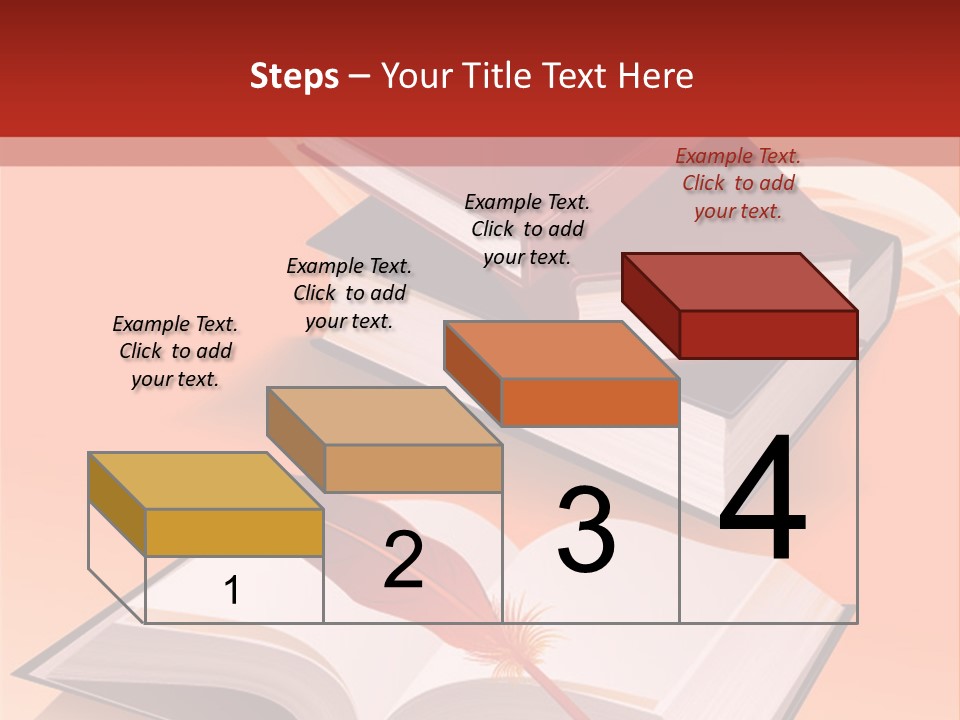 Steps – Your Title Text Here

Example Text. Click to add your text.

Example Text. Click to add your text.

Example Text. Click to add your text.

Example Text. Click to add your text.

1

2

3

4